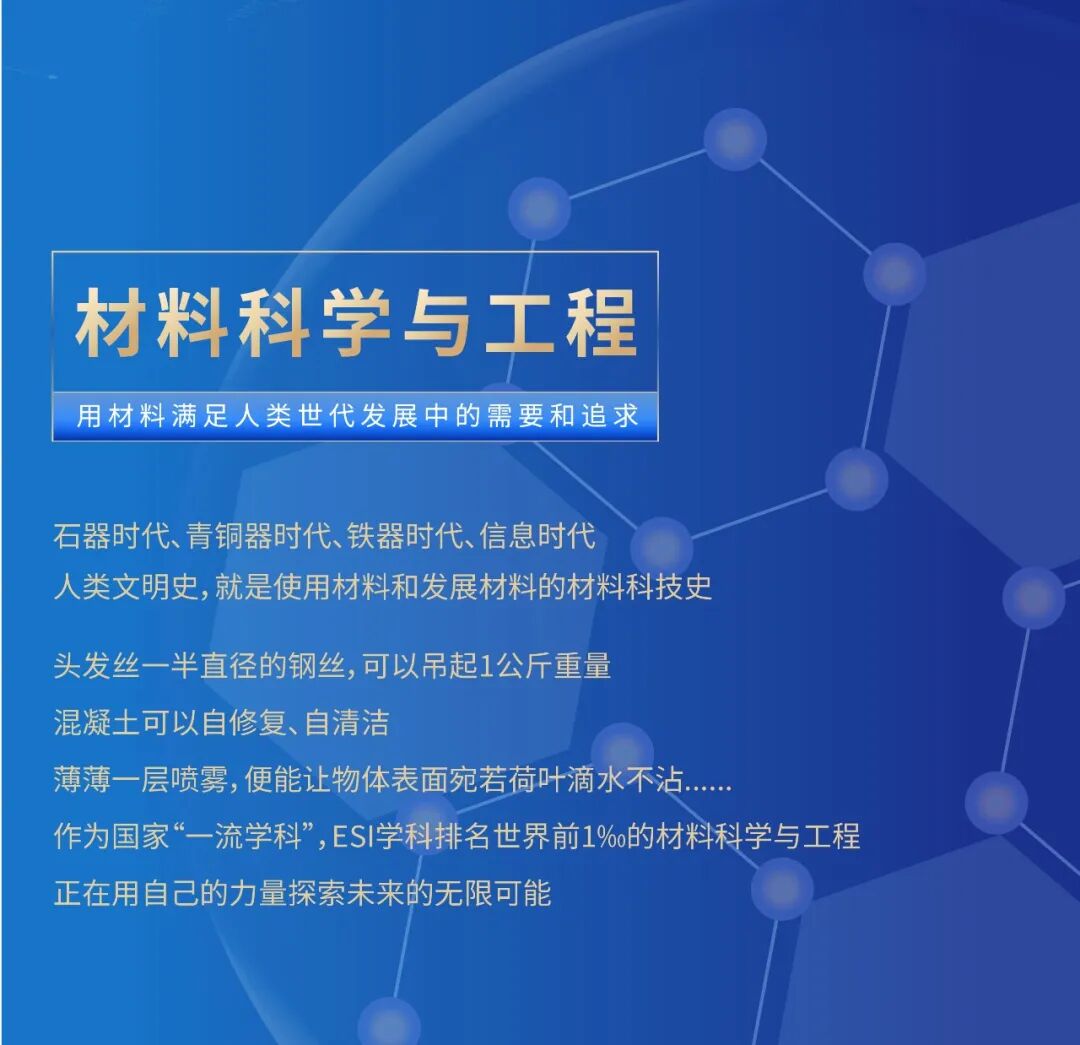 材料科学与工程

用材料满足人类世代发展中的需要和追求

石器时代、青铜器时代、铁器时代、信息时代
人类文明史，就是使用材料和发展材料的材料科技史

头发丝一半直径的钢丝，可以吊起1公斤重量
混凝土可以自修复、自清洁
薄薄一层喷雾，便能让物体表面宛若荷叶滴水不沾……
作为国家“一流学科”，ESI学科排名世界前1‰的材料科学与工程
正在用自己的力量探索未来的无限可能